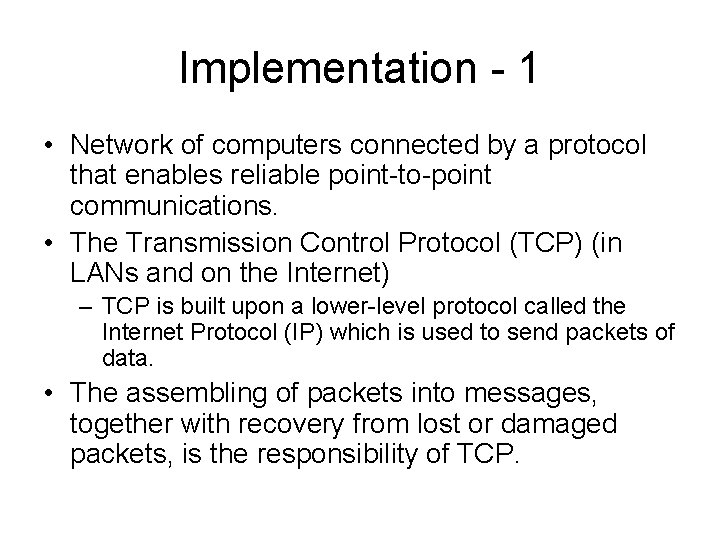 Implementation - 1

• Network of computers connected by a protocol that enables reliable point-to-point communications.
• The Transmission Control Protocol (TCP) (in LANs and on the Internet)
– TCP is built upon a lower-level protocol called the Internet Protocol (IP) which is used to send packets of data.
• The assembling of packets into messages, together with recovery from lost or damaged packets, is the responsibility of TCP.